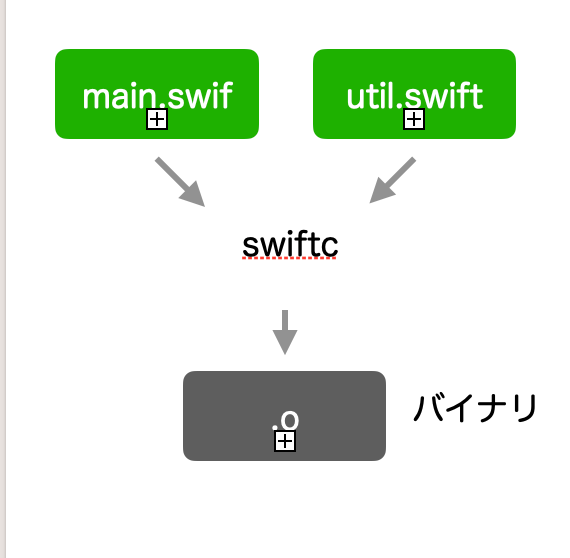 main.swif

util.swift

swiftc

.o

バイナリ